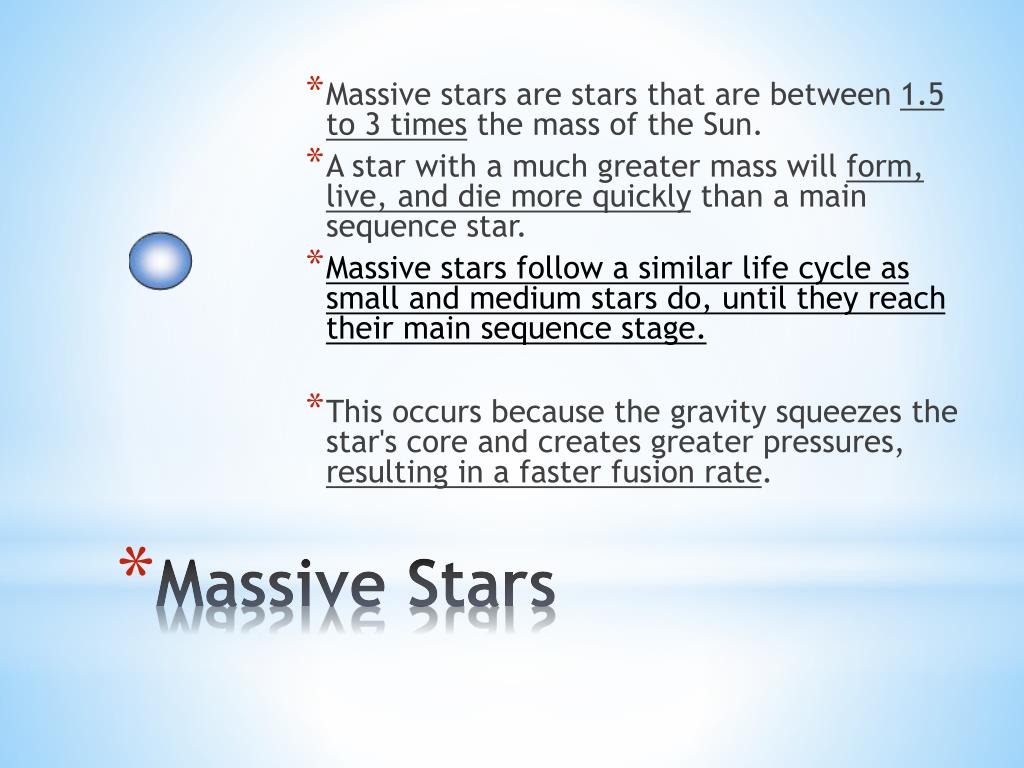 *Massive stars are stars that are between 1.5 to 3 times the mass of the Sun.

*A star with a much greater mass will form, live, and die more quickly than a main sequence star.

*Massive stars follow a similar life cycle as small and medium stars do, until they reach their main sequence stage.

*This occurs because the gravity squeezes the star's core and creates greater pressures, resulting in a faster fusion rate.

*Massive Stars